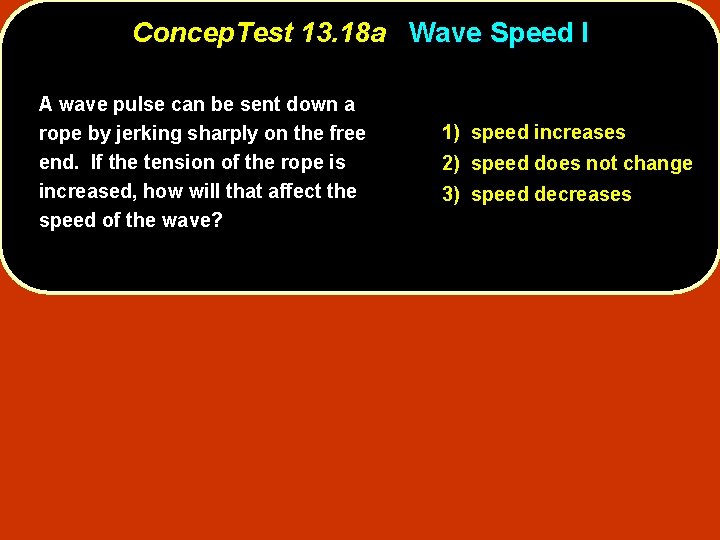 ConcepTest 13.18a Wave Speed I

A wave pulse can be sent down a rope by jerking sharply on the free end. If the tension of the rope is increased, how will that affect the speed of the wave?

1) speed increases
2) speed does not change
3) speed decreases